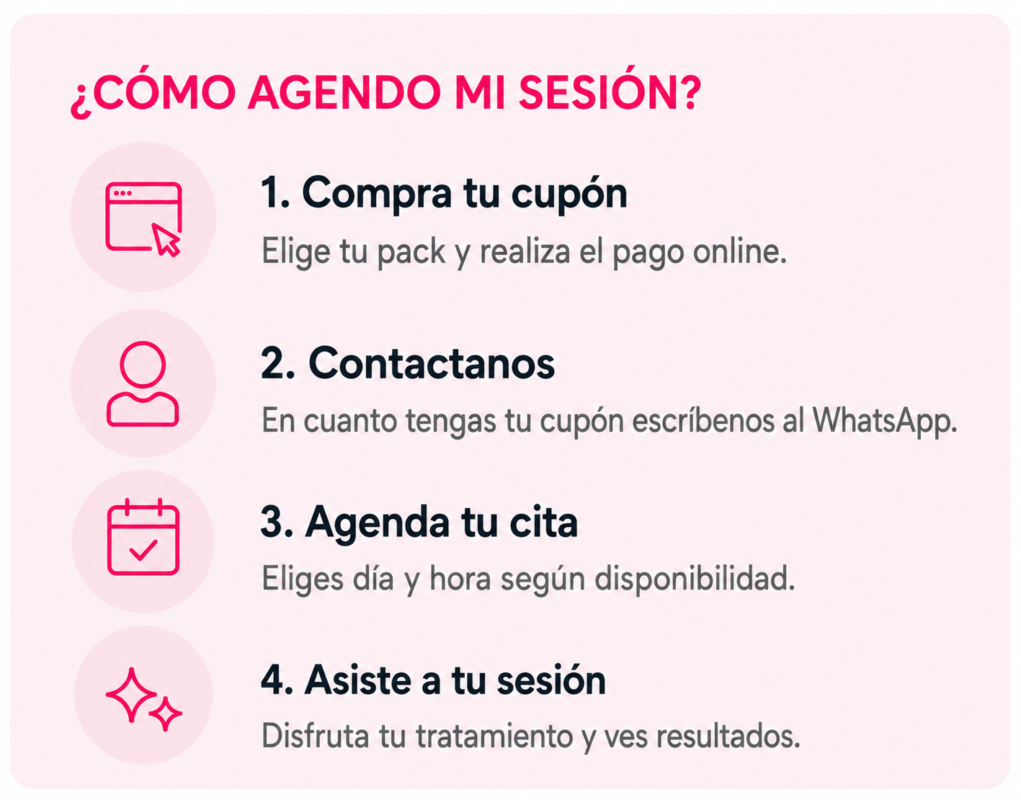 ¿CÓMO AGENDO MI SESIÓN?

1. Compra tu cupón
Elige tu pack y realiza el pago online.

2. Contactanos
En cuanto tengas tu cupón escríbenos al WhatsApp.

3. Agenda tu cita
Eliges día y hora según disponibilidad.

4. Asiste a tu sesión
Disfruta tu tratamiento y ves resultados.